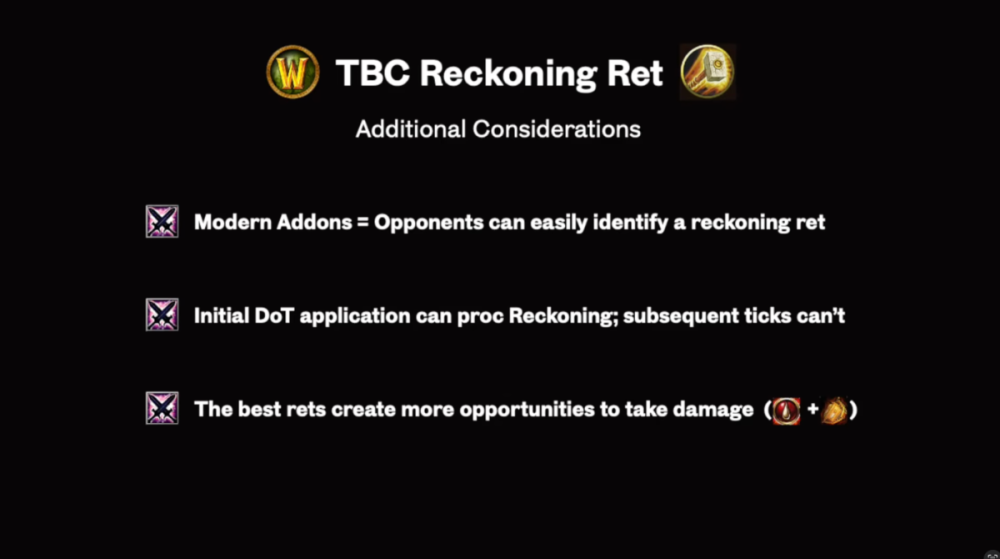 TBC Reckoning Ret

Additional Considerations

Modern Addons = Opponents can easily identify a reckoning ret

Initial DoT application can proc Reckoning; subsequent ticks can't

The best rets create more opportunities to take damage ( + )